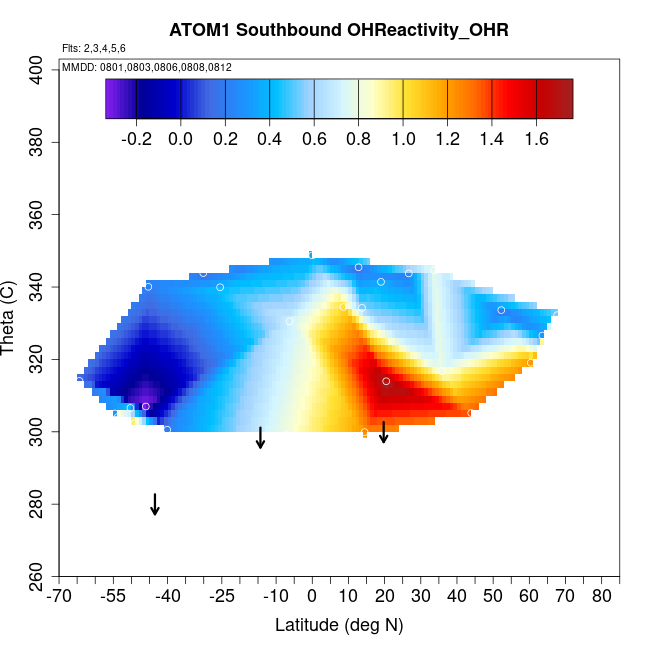 ATOM1 Southbound OHReactivity_OHR

Flts: 2,3,4,5,6

MMDD: 0801,0803,0806,0808,0812

-0.2 0.0 0.2 0.4 0.6 0.8 1.0 1.2 1.4 1.6

Theta (C)

400
380
360
340
320
300
280
260

-70 -55 -40 -25 -10 0 10 20 30 40 50 60 70 80

Latitude (deg N)